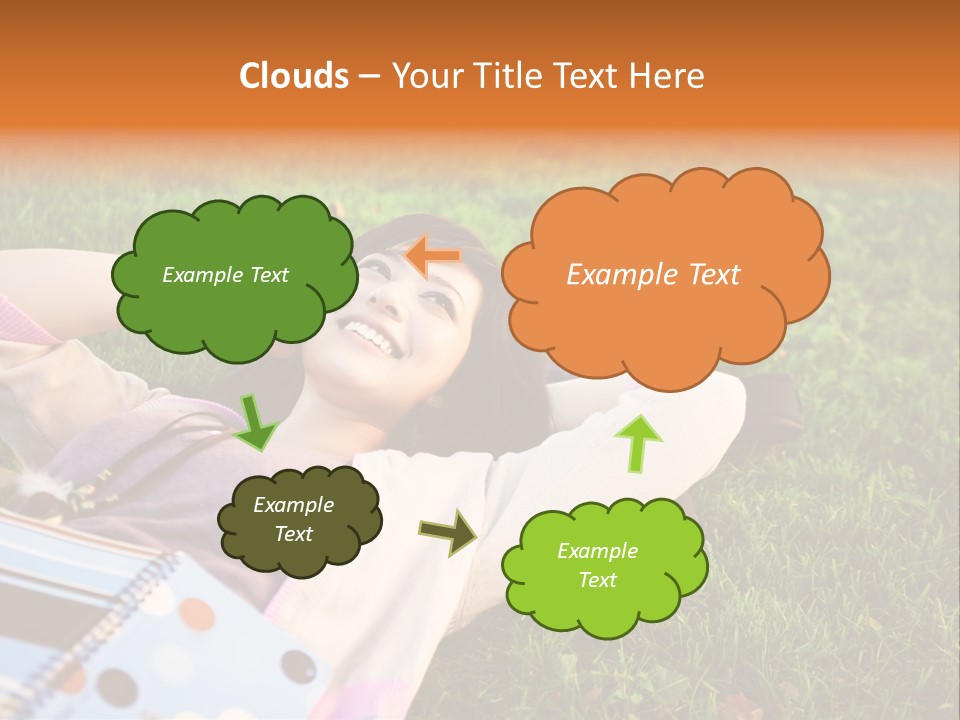 Clouds – Your Title Text Here

Example Text

Example Text

Example Text

Example Text